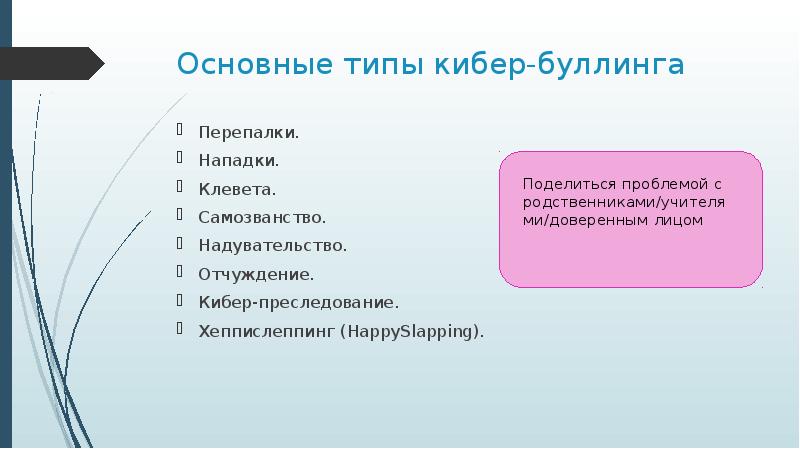 Основные типы кибер-буллинга

Перепалки.
Нападки.
Клевета.
Самозванство.
Надувательство.
Отчуждение.
Кибер-преследование.
Хеппислеппинг (HappySlapping).

Поделиться проблемой с родственниками/учителями/доверенным лицом